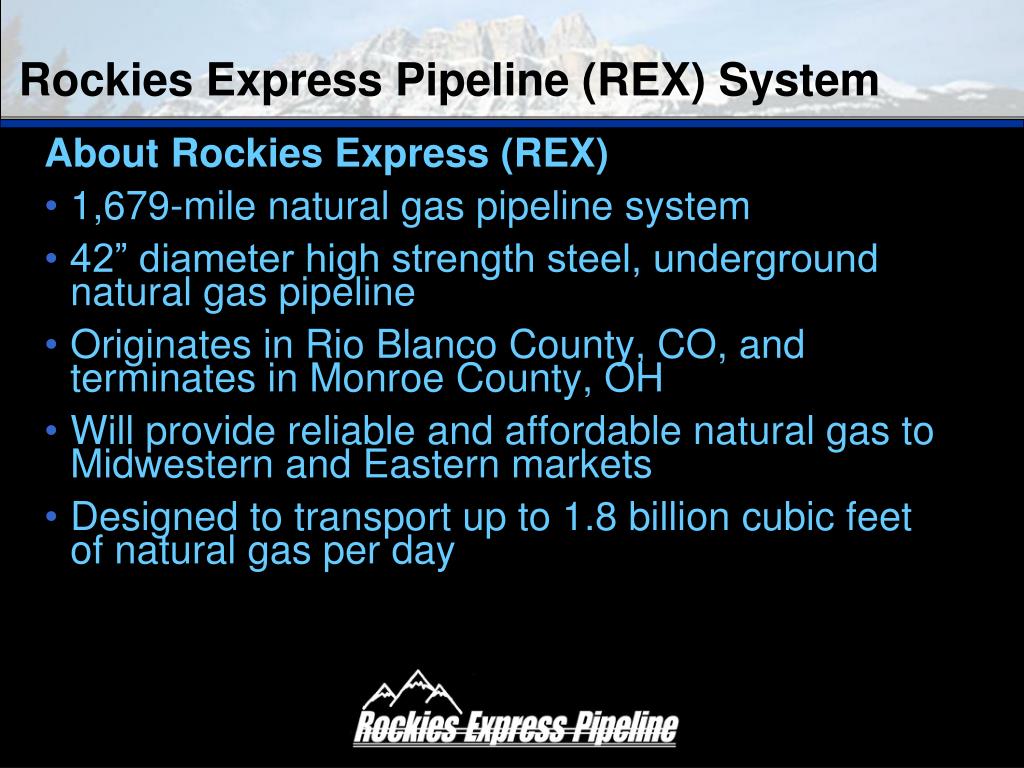 Rockies Express Pipeline (REX) System

About Rockies Express (REX)

• 1,679-mile natural gas pipeline system

• 42” diameter high strength steel, underground natural gas pipeline

• Originates in Rio Blanco County, CO, and terminates in Monroe County, OH

• Will provide reliable and affordable natural gas to Midwestern and Eastern markets

• Designed to transport up to 1.8 billion cubic feet of natural gas per day

Rockies Express Pipeline